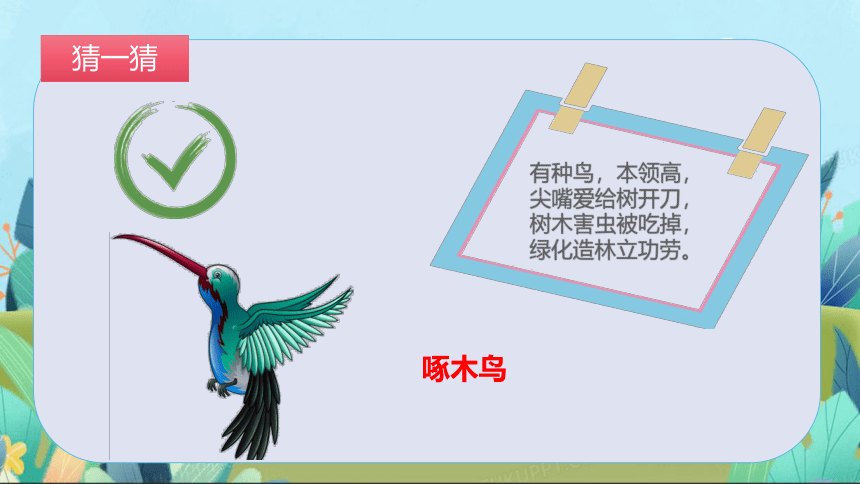 猜一猜

有种鸟，本领高，
尖嘴爱给树开刀，
树木害虫被吃掉，
绿化造林立功劳。

啄木鸟